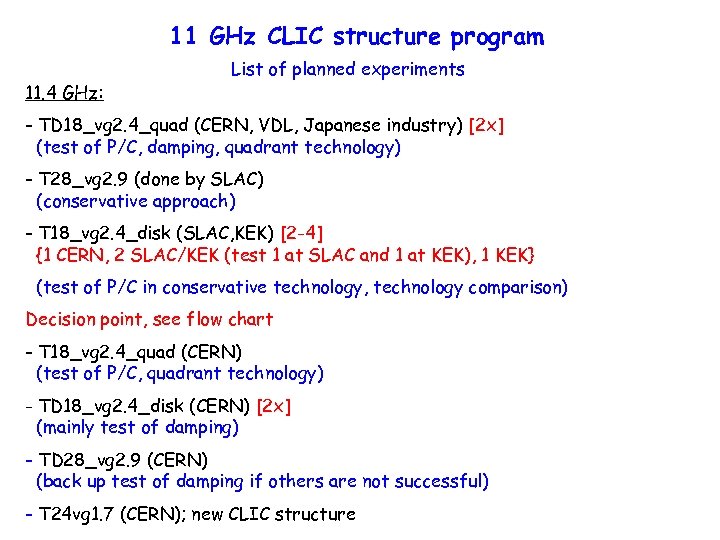 11 GHz CLIC structure program

List of planned experiments

11.4 GHz:

- TD18_vg2.4_quad (CERN, VDL, Japanese industry) [2x]
(test of P/C, damping, quadrant technology)

- T28_vg2.9 (done by SLAC)
(conservative approach)

- T18_vg2.4_disk (SLAC,KEK) [2-4]
{1 CERN, 2 SLAC/KEK (test 1 at SLAC and 1 at KEK), 1 KEK}

(test of P/C in conservative technology, technology comparison)

Decision point, see flow chart

- T18_vg2.4_quad (CERN)
(test of P/C, quadrant technology)

- TD18_vg2.4_disk (CERN) [2x]
(mainly test of damping)

- TD28_vg2.9 (CERN)
(back up test of damping if others are not successful)

- T24vg1.7 (CERN); new CLIC structure